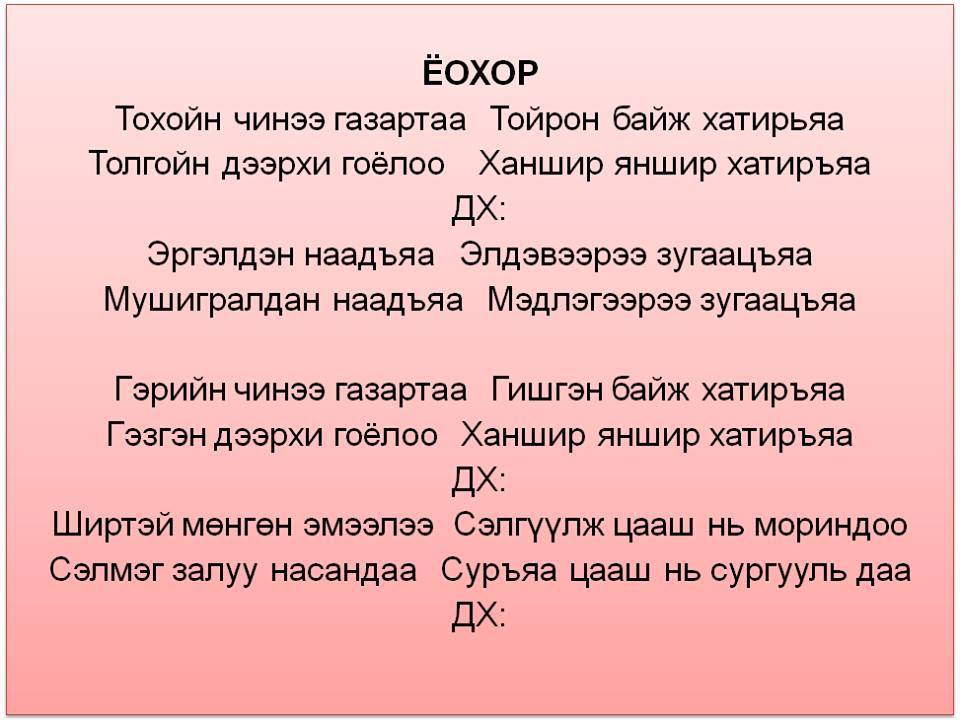 ЁОХОР
Тохойн чинээ газартаа Тойрон байж хатирьяа
Толгойн дээрхи гоёлоо Ханшир яншир хатиръяа
ДХ:
Эргэлдэн наадъяа Элдэвээрээ зугаацъяа
Мушигралдан наадъяа Мэдлэгээрээ зугаацъяа

Гэрийн чинээ газартаа Гишгэн байж хатиръяа
Гэзгэн дээрхи гоёлоо Ханшир яншир хатиръяа
ДХ:
Ширтэй мөнгөн эмээлээ Сэлгүүлж цааш нь мориндоо
Сэлмэг залуу насандаа Суръяа цааш нь сургууль даа
ДХ: